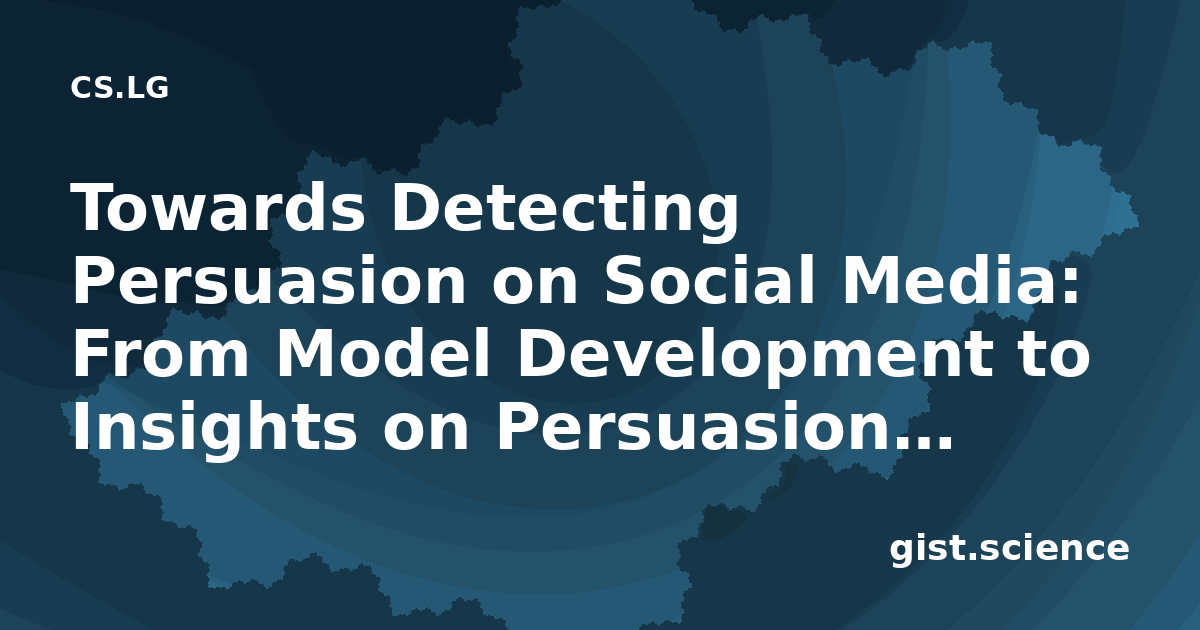 CS.LG

Towards Detecting Persuasion on Social Media: From Model Development to Insights on Persuasion…

gist.science